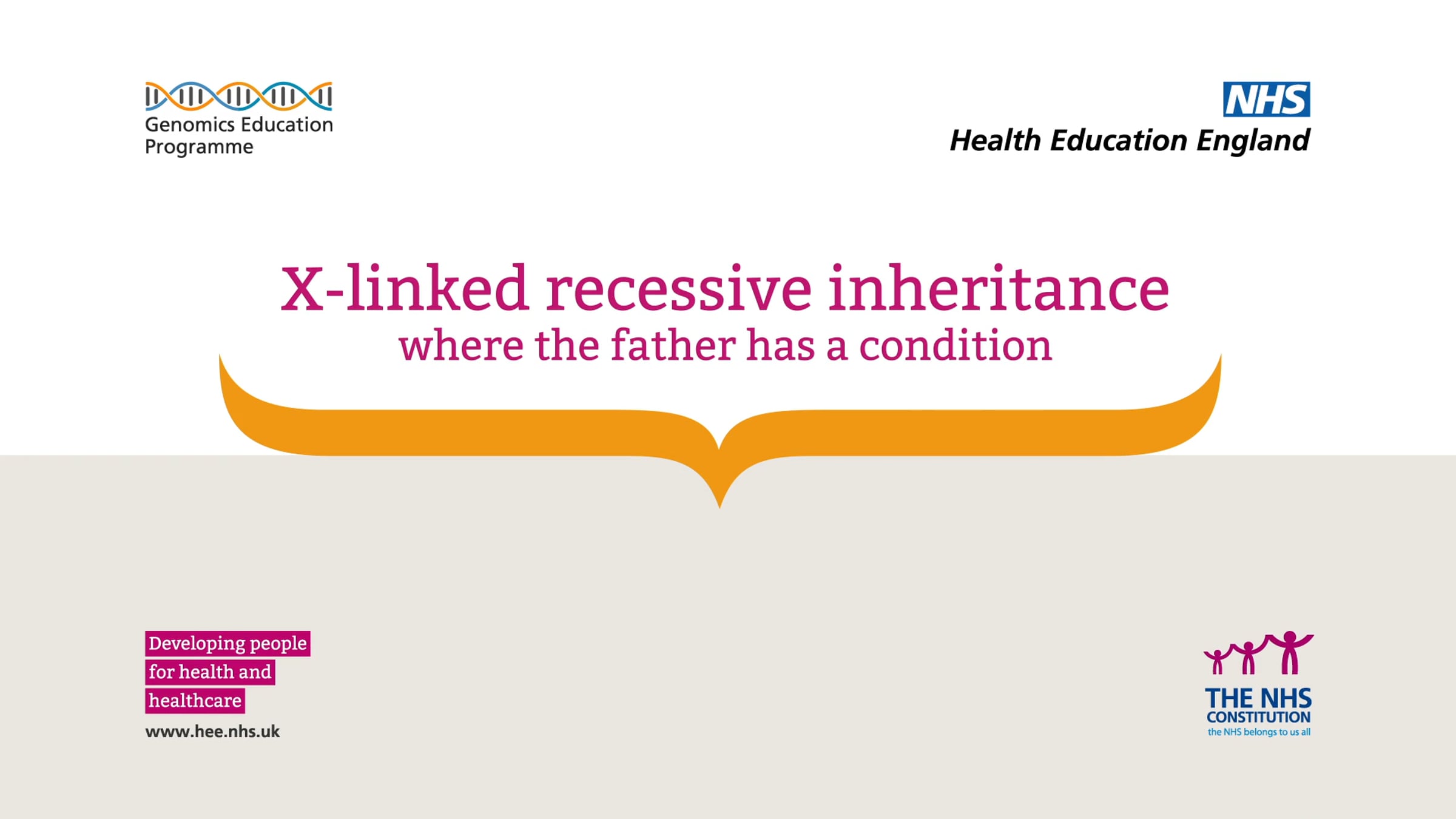 Genomics Education Programme

NHS
Health Education England

X-linked recessive inheritance
where the father has a condition

Developing people for health and healthcare
www.hee.nhs.uk

THE NHS CONSTITUTION
the NHS belongs to us all